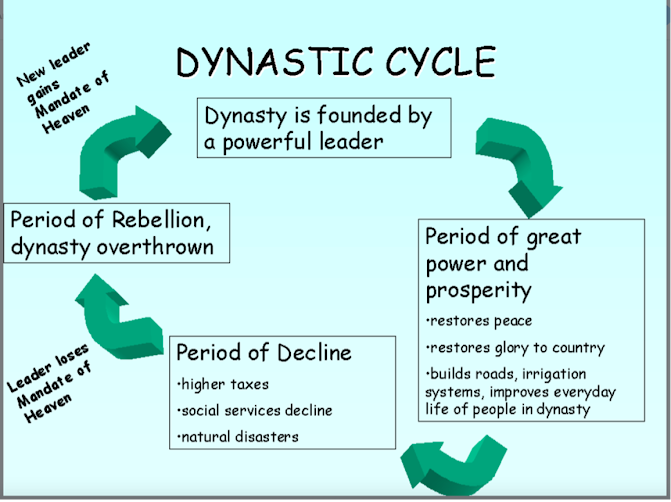 DYNASTIC CYCLE

New leader gains Mandate of Heaven

Dynasty is founded by a powerful leader

Period of great power and prosperity

•restores peace

•restores glory to country

•builds roads, irrigation systems, improves everyday life of people in dynasty

Period of Decline

•higher taxes

•social services decline

•natural disasters

Leader loses Mandate of Heaven

Period of Rebellion, dynasty overthrown